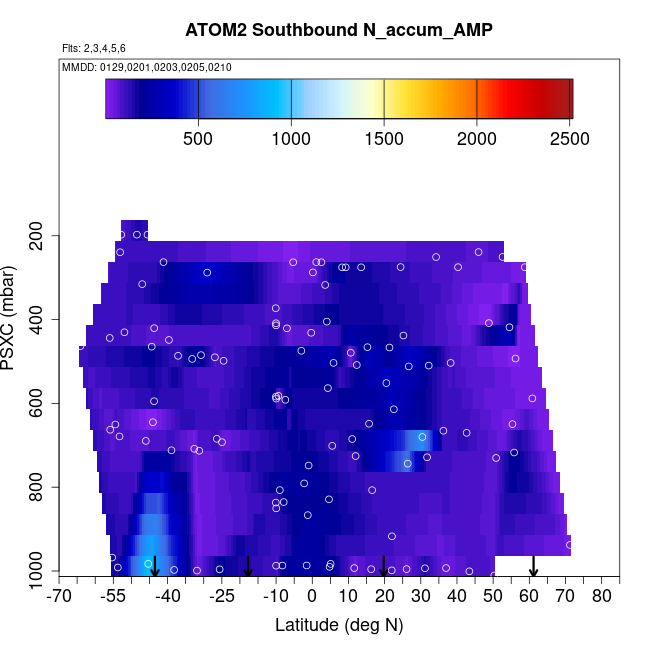 ATOM2 Southbound N_accum_AMP

Flts: 2,3,4,5,6

MMDD: 0129,0201,0203,0205,0210

500 1000 1500 2000 2500

PSXC (mbar)

200
400
600
800
1000

-70 -55 -40 -25 -10 0 10 20 30 40 50 60 70 80

Latitude (deg N)